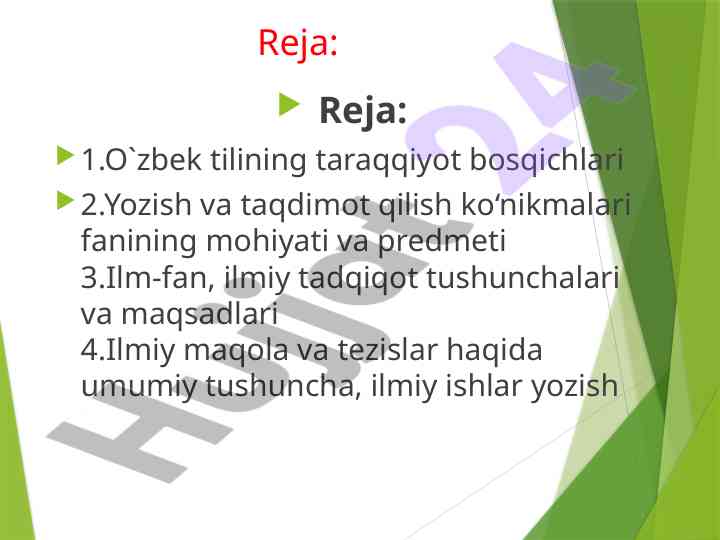 Reja:

Reja:

1.O`zbek tilining taraqqiyot bosqichlari

2.Yozish va taqdimot qilish ko‘nikmalari fanining mohiyati va predmeti
3.Ilm-fan, ilmiy tadqiqot tushunchalari va maqsadlari
4.Ilmiy maqola va tezislar haqida umumiy tushuncha, ilmiy ishlar yozish

Hujjat24